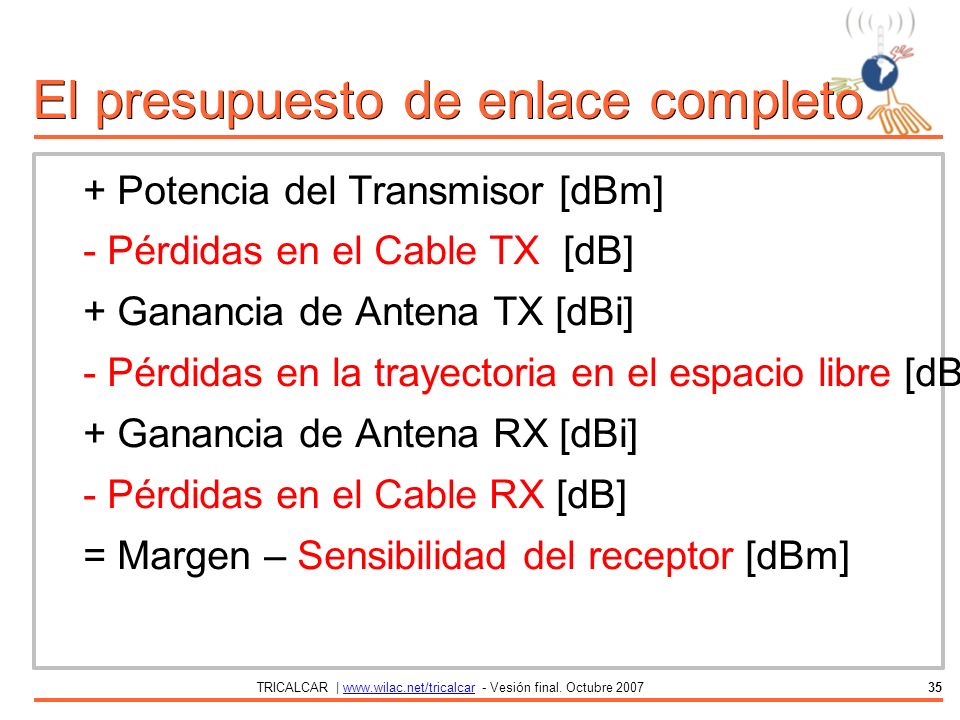 El presupuesto de enlace completo

+ Potencia del Transmisor [dBm]

- Pérdidas en el Cable TX [dB]

+ Ganancia de Antena TX [dBi]

- Pérdidas en la trayectoria en el espacio libre [dB

+ Ganancia de Antena RX [dBi]

- Pérdidas en el Cable RX [dB]

= Margen – Sensibilidad del receptor [dBm]

TRICALCAR | www.wilac.net/tricalcar - Vesión final. Octubre 2007 35